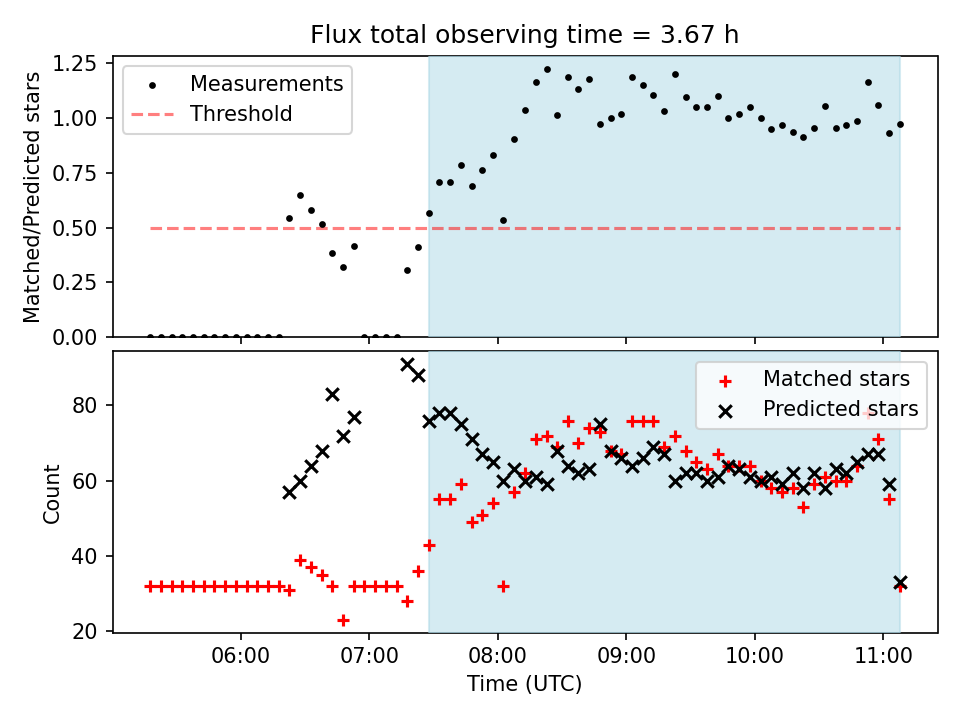 Flux total observing time = 3.67 h

Measurements
Threshold

Matched/Predicted stars

1.25
1.00
0.75
0.50
0.25
0.00

Matched stars
Predicted stars

Count

80
60
40
20

06:00
07:00
08:00
09:00
10:00
11:00

Time (UTC)